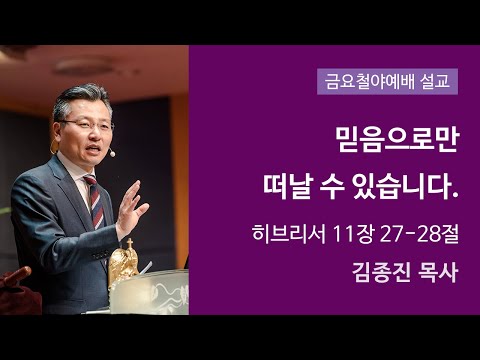 금요철야예배 설교

믿음으로만
떠날 수 있습니다.

히브리서 11장 27-28절

김종진 목사